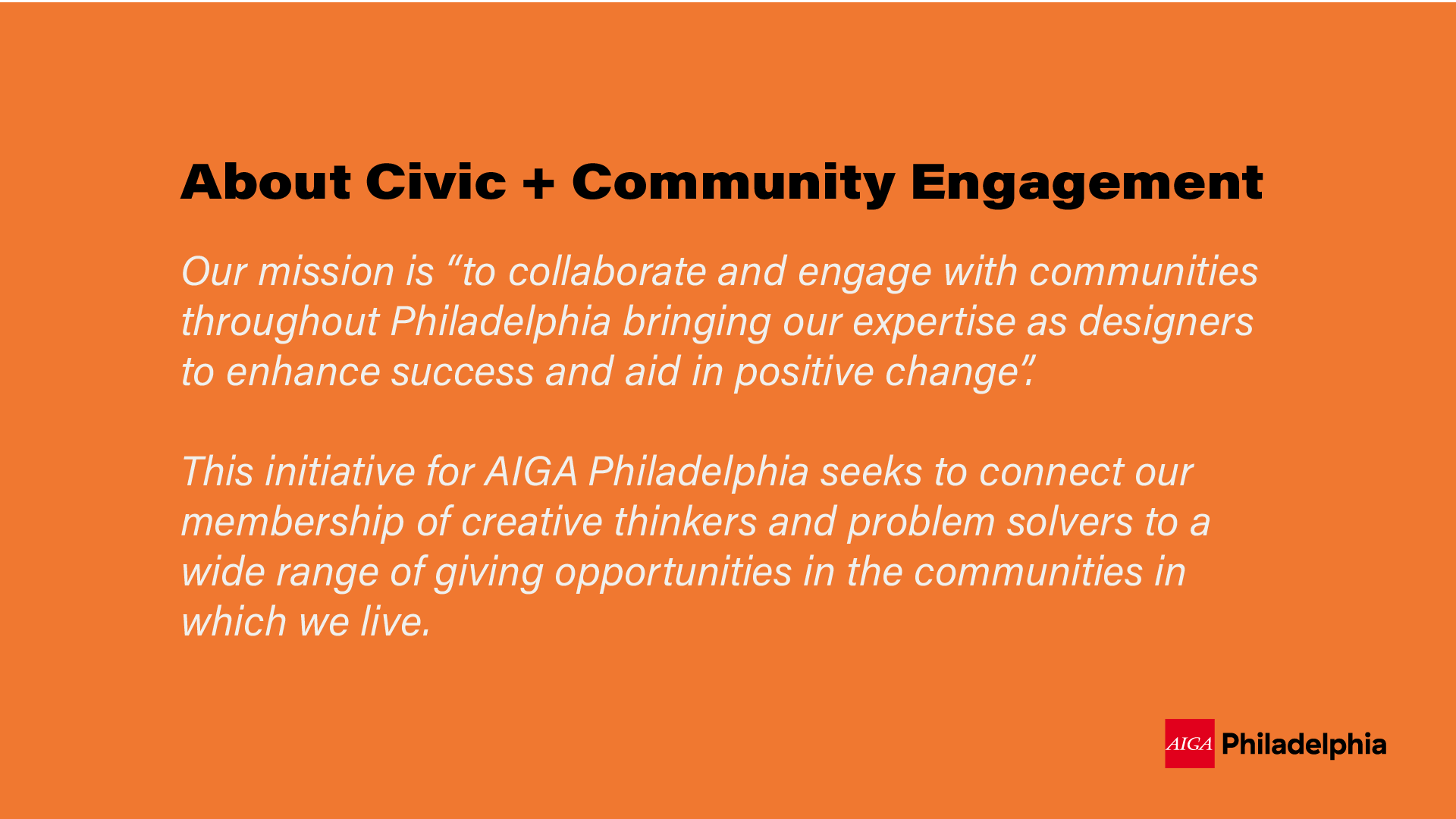 About Civic + Community Engagement

Our mission is “to collaborate and engage with communities throughout Philadelphia bringing our expertise as designers to enhance success and aid in positive change”.

This initiative for AIGA Philadelphia seeks to connect our membership of creative thinkers and problem solvers to a wide range of giving opportunities in the communities in which we live.

AIGA Philadelphia